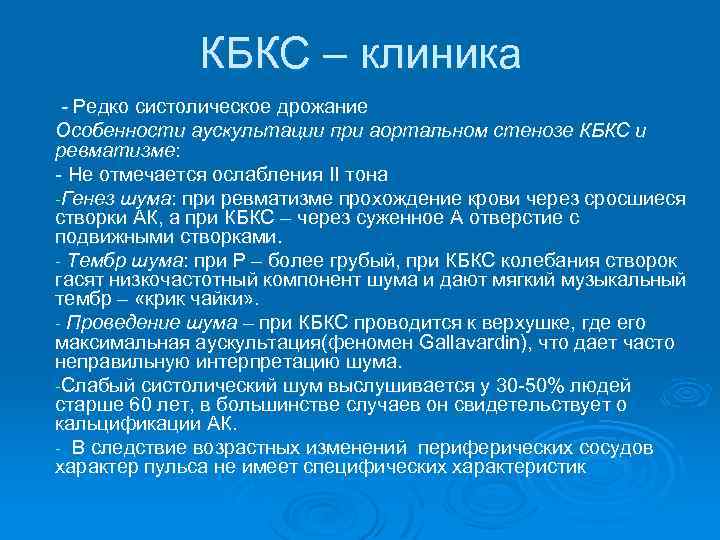 КБКС – клиника

- Редко систолическое дрожание

Особенности аускультации при аортальном стенозе КБКС и ревматизме:

- Не отмечается ослабления II тона

-Генез шума: при ревматизме прохождение крови через сросшиеся створки АК, а при КБКС – через суженное А отверстие с подвижными створками.

- Тембр шума: при Р – более грубый, при КБКС колебания створок гасят низкочастотный компонент шума и дают мягкий музыкальный тембр – «крик чайки».

- Проведение шума – при КБКС проводится к верхушке, где его максимальная аускультация(феномен Gallavardin), что дает часто неправильную интерпретацию шума.

-Слабый систолический шум выслушивается у 30-50% людей старше 60 лет, в большинстве случаев он свидетельствует о кальцификации АК.

- В следствие возрастных изменений периферических сосудов характер пульса не имеет специфических характеристик